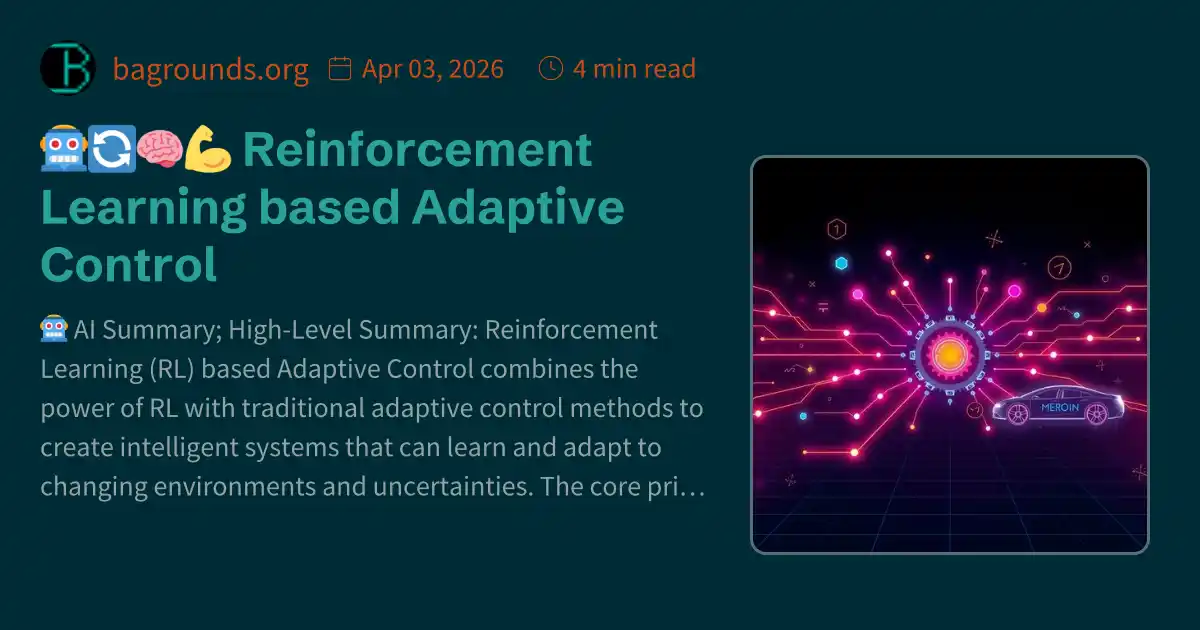 bagrounds.org Apr 03, 2026 4 min read

🤖🔄🧠💪 Reinforcement Learning based Adaptive Control

🤖 AI Summary; High-Level Summary: Reinforcement Learning (RL) based Adaptive Control combines the power of RL with traditional adaptive control methods to create intelligent systems that can learn and adapt to changing environments and uncertainties. The core pri…

MEROIN